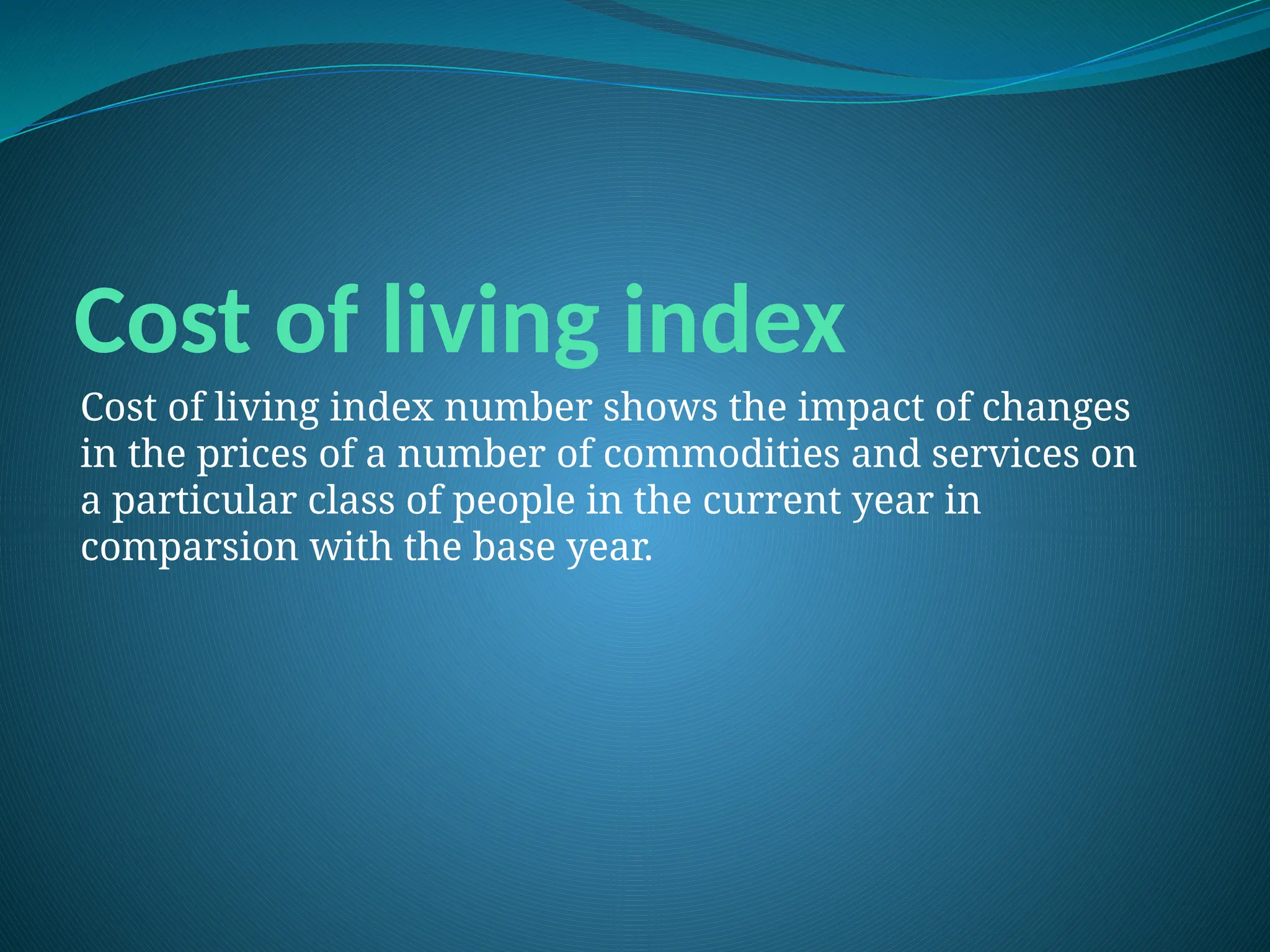 Cost of living index

Cost of living index number shows the impact of changes in the prices of a number of commodities and services on a particular class of people in the current year in comparsion with the base year.